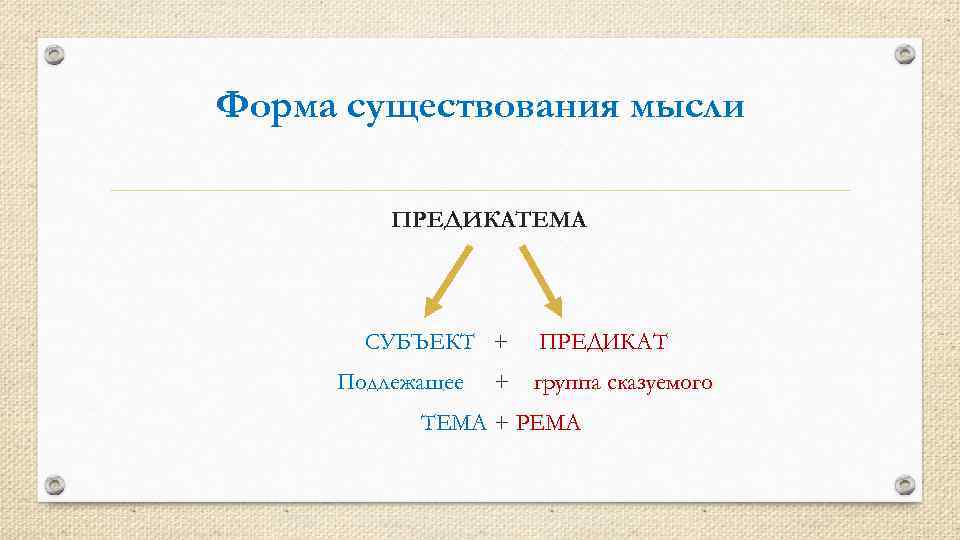 Форма существования мысли

ПРЕДИКАТЕМА

СУБЪЕКТ + ПРЕДИКАТ

Подлежащее + группа сказуемого

ТЕМА + РЕМА